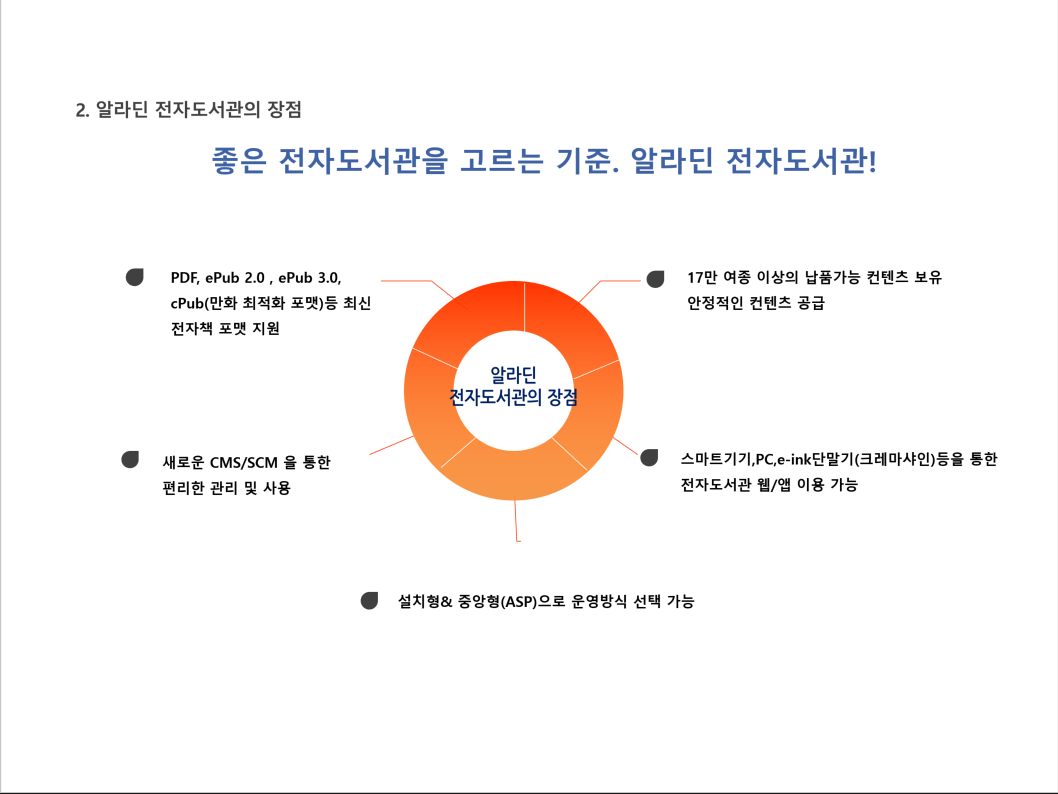 2. 알라딘 전자도서관의 장점

좋은 전자도서관을 고르는 기준. 알라딘 전자도서관!

PDF, ePub 2.0 , ePub 3.0, cPub(만화 최적화 포맷)등 최신 전자책 포맷 지원

17만 여종 이상의 납품가능 컨텐츠 보유 안정적인 컨텐츠 공급

알라딘
전자도서관의 장점

새로운 CMS/SCM 을 통한 편리한 관리 및 사용

스마트기기,PC,e-ink단말기(크레마샤인)등을 통한 전자도서관 웹/앱 이용 가능

설치형& 중앙형(ASP)으로 운영방식 선택 가능